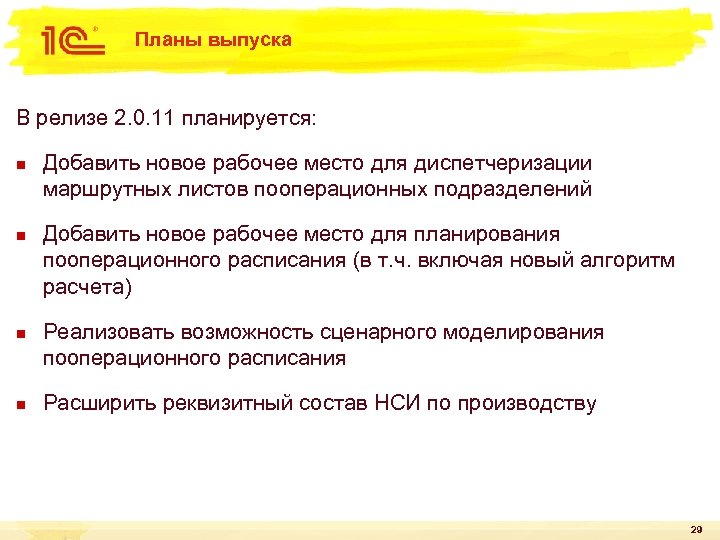 1С

Планы выпуска

В релизе 2.0.11 планируется:

Добавить новое рабочее место для диспетчеризации маршрутных листов пооперационных подразделений

Добавить новое рабочее место для планирования пооперационного расписания (в т.ч. включая новый алгоритм расчета)

Реализовать возможность сценарного моделирования пооперационного расписания

Расширить реквизитный состав НСИ по производству

29